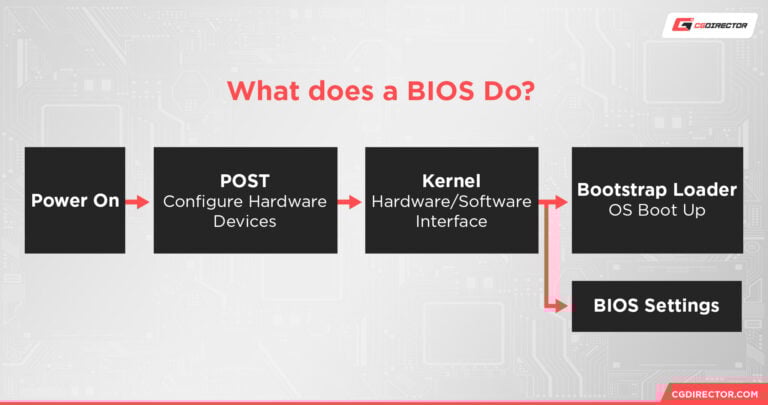 CGDIRECTOR

What does a BIOS Do?

Power On

POST
Configure Hardware Devices

Kernel
Hardware/Software Interface

Bootstrap Loader
OS Boot Up

BIOS Settings

CGDIRECTOR.COM